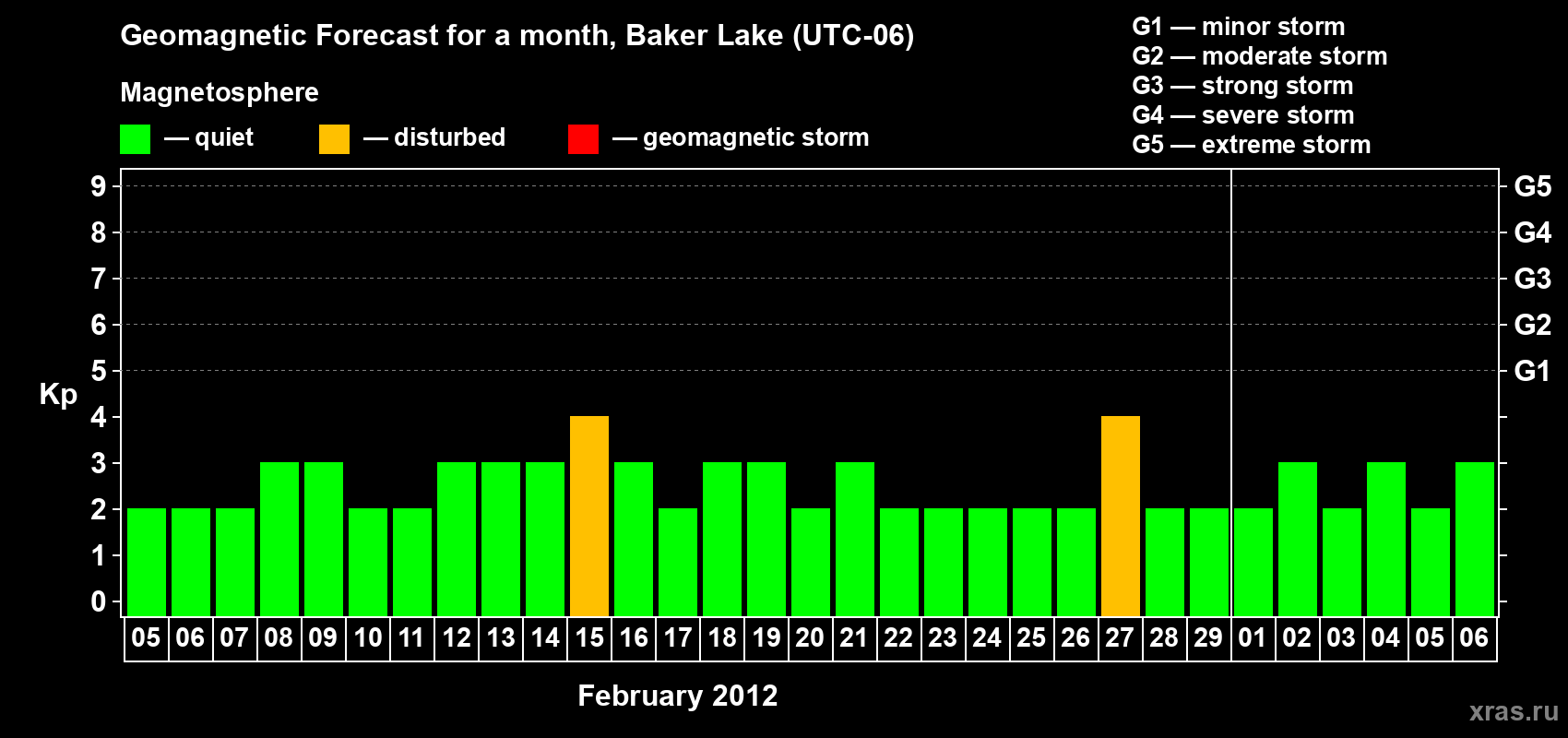 Geomagnetic Forecast for a month, Baker Lake (UTC-06)

Magnetosphere

— quiet — disturbed — geomagnetic storm

G1 — minor storm
G2 — moderate storm
G3 — strong storm
G4 — severe storm
G5 — extreme storm

Kp

9 8 7 6 5 4 3 2 1 0

G5 G4 G3 G2 G1

05 06 07 08 09 10 11 12 13 14 15 16 17 18 19 20 21 22 23 24 25 26 27 28 29 01 02 03 04 05 06

February 2012

xras.ru